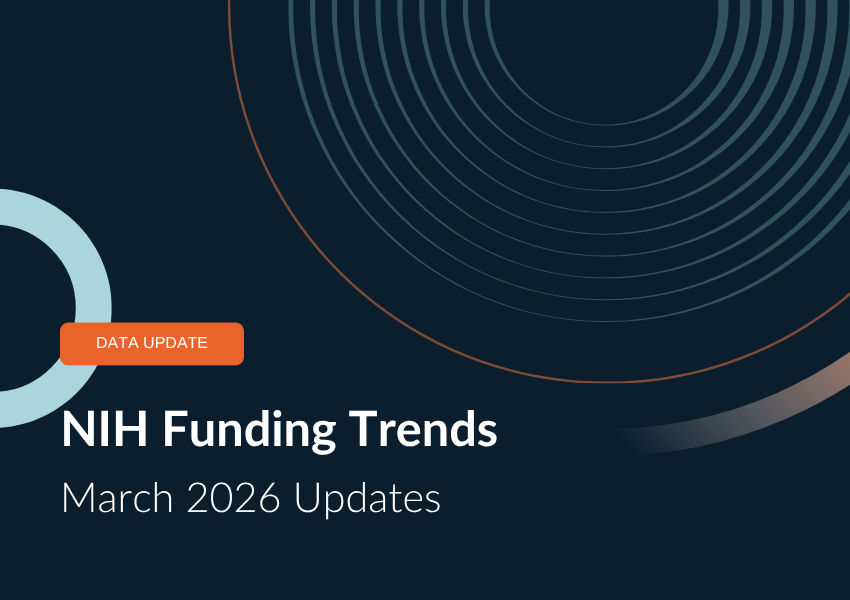 DATA UPDATE

NIH Funding Trends

March 2026 Updates